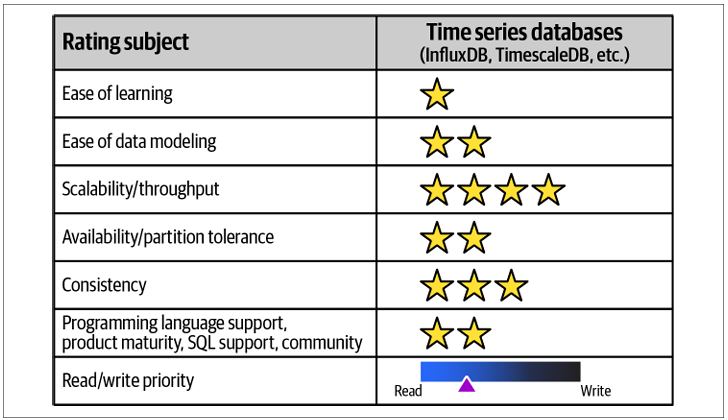 | Rating subject | Time series databases (InfluxDB, TimescaleDB, etc.) |
|---|---|
| Ease of learning | ★ |
| Ease of data modeling | ★★ |
| Scalability/throughput | ★★★★ |
| Availability/partition tolerance | ★★ |
| Consistency | ★★★ |
| Programming language support, product maturity, SQL support, community | ★★ |
| Read/write priority | Read Write |